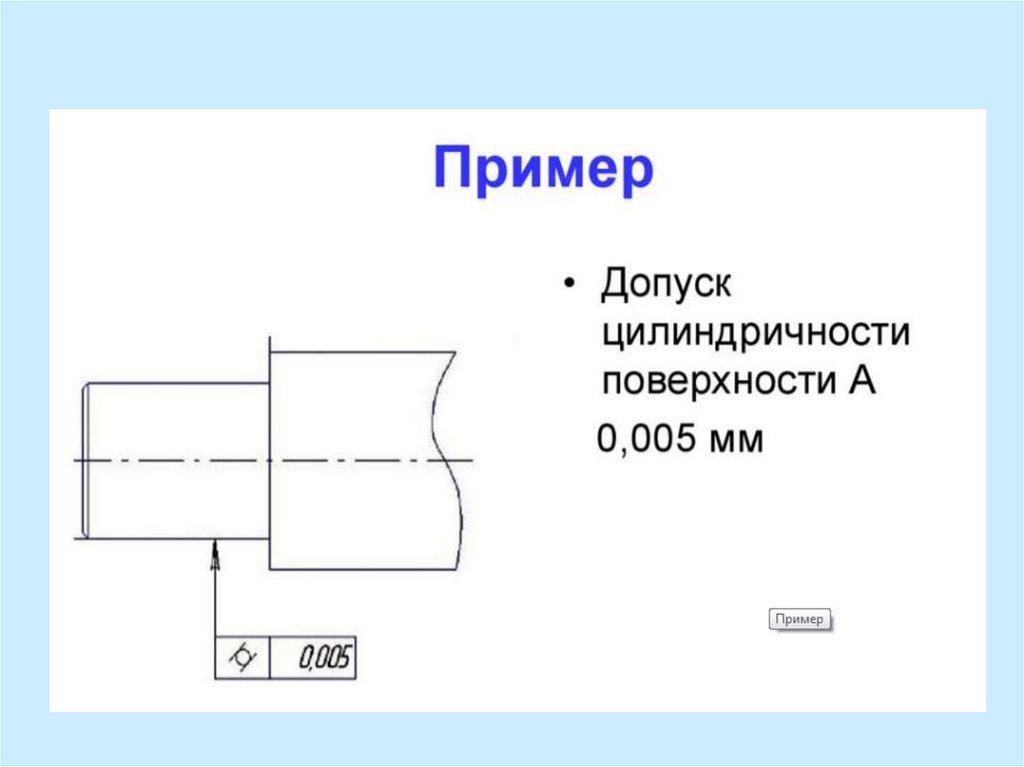 Пример

• Допуск цилиндричности поверхности А

0,005 мм

0,005

Пример